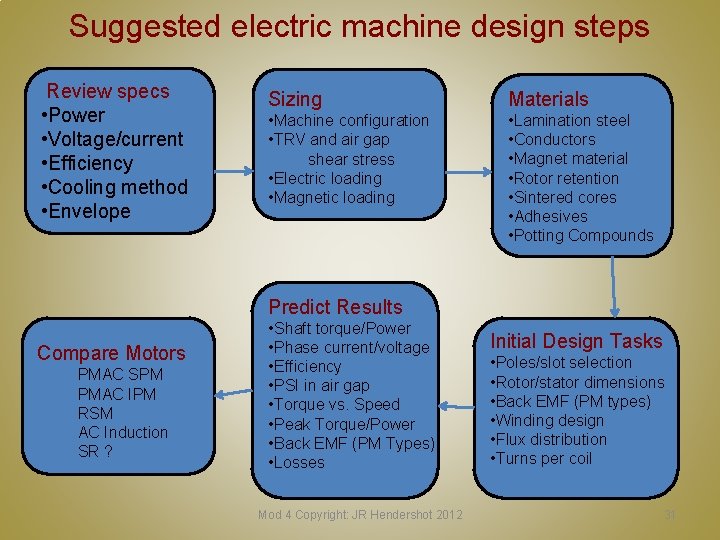 Suggested electric machine design steps

Review specs
•Power
•Voltage/current
•Efficiency
•Cooling method
•Envelope

Sizing
•Machine configuration
•TRV and air gap shear stress
•Electric loading
•Magnetic loading

Materials
•Lamination steel
•Conductors
•Magnet material
•Rotor retention
•Sintered cores
•Adhesives
•Potting Compounds

Initial Design Tasks
•Poles/slot selection
•Rotor/stator dimensions
•Back EMF (PM types)
•Winding design
•Flux distribution
•Turns per coil

Predict Results
•Shaft torque/Power
•Phase current/voltage
•Efficiency
•PSI in air gap
•Torque vs. Speed
•Peak Torque/Power
•Back EMF (PM Types)
•Losses

Compare Motors
PMAC SPM
PMAC IPM
RSM
AC Induction
SR ?

Mod 4 Copyright: JR Hendershot 2012

31